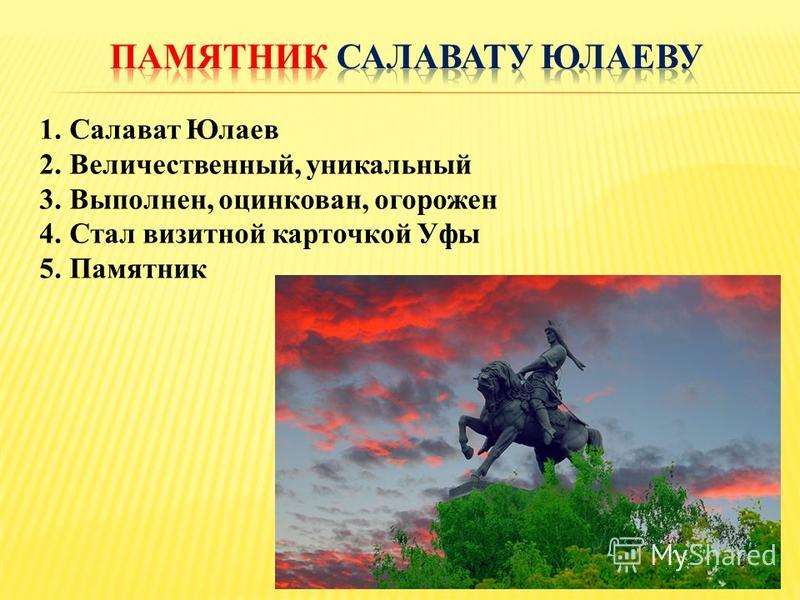 ПАМЯТНИК САЛАВАТУ ЮЛАЕВУ

1. Салават Юлаев
2. Величественный, уникальный
3. Выполнен, оцинкован, огорожен
4. Стал визитной карточкой Уфы
5. Памятник

MyShared